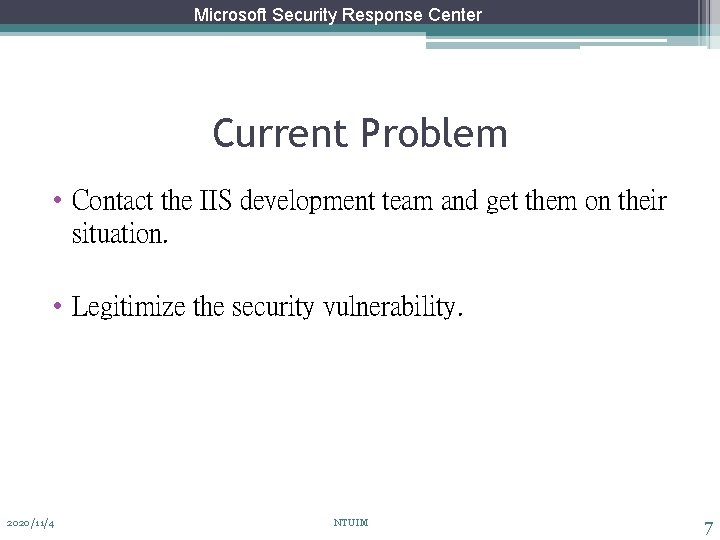 Microsoft Security Response Center

Current Problem

• Contact the IIS development team and get them on their situation.

• Legitimize the security vulnerability.

2020/11/4

NTUIM

7